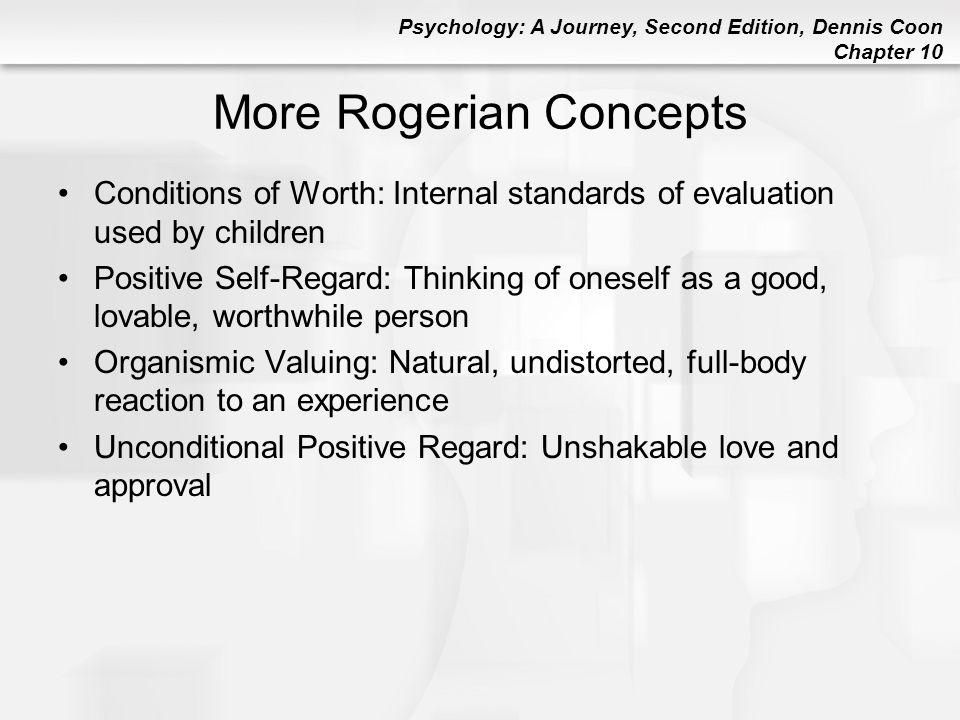 Psychology: A Journey, Second Edition, Dennis Coon
Chapter 10

More Rogerian Concepts

• Conditions of Worth: Internal standards of evaluation used by children
• Positive Self-Regard: Thinking of oneself as a good, lovable, worthwhile person
• Organismic Valuing: Natural, undistorted, full-body reaction to an experience
• Unconditional Positive Regard: Unshakable love and approval